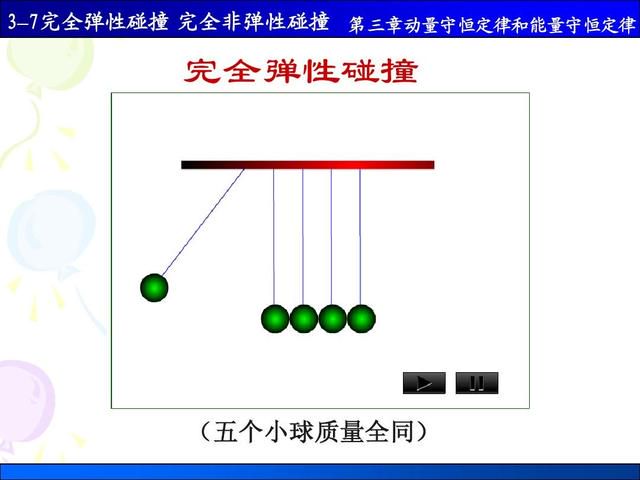 3-7完全弹性碰撞 完全非弹性碰撞　第三章动量守恒定律和能量守恒定律

完全弹性碰撞

（五个小球质量全同）